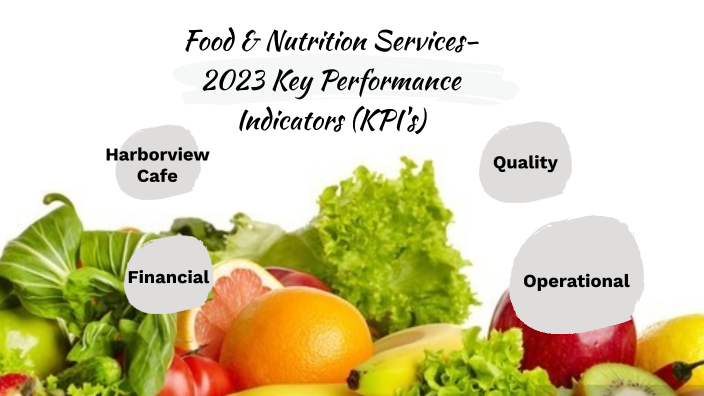 Food & Nutrition Services-
2023 Key Performance
Indicators (KPI's)

Harborview Cafe

Quality

Financial

Operational